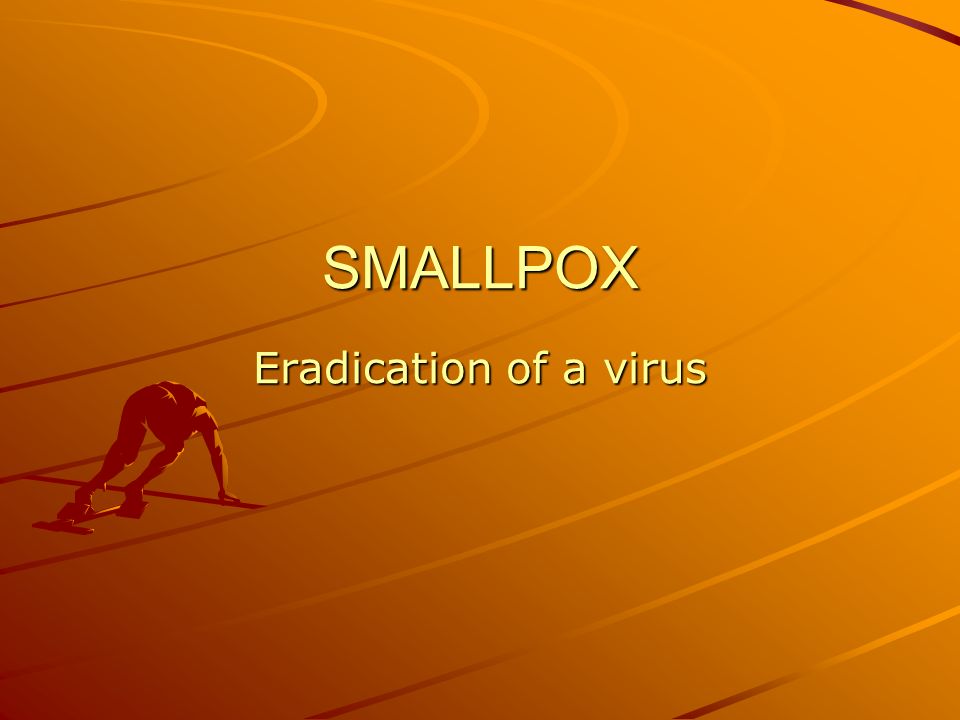 SMALLPOX

Eradication of a virus